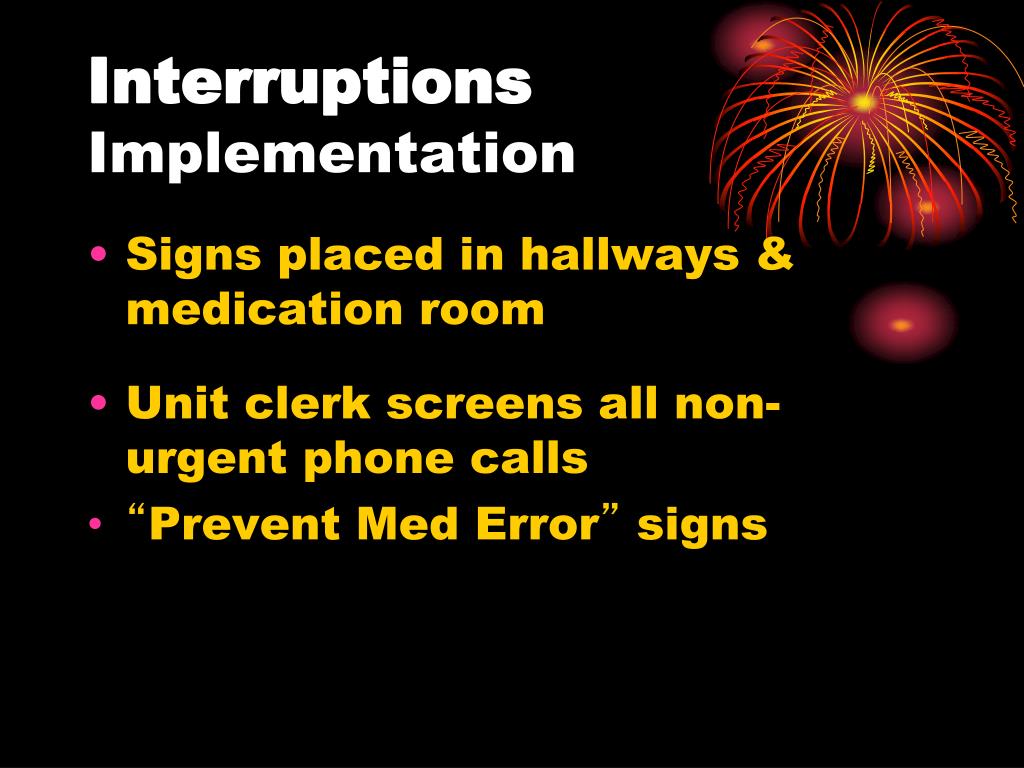 Interruptions
Implementation

• Signs placed in hallways & medication room

• Unit clerk screens all non-urgent phone calls

• “Prevent Med Error” signs